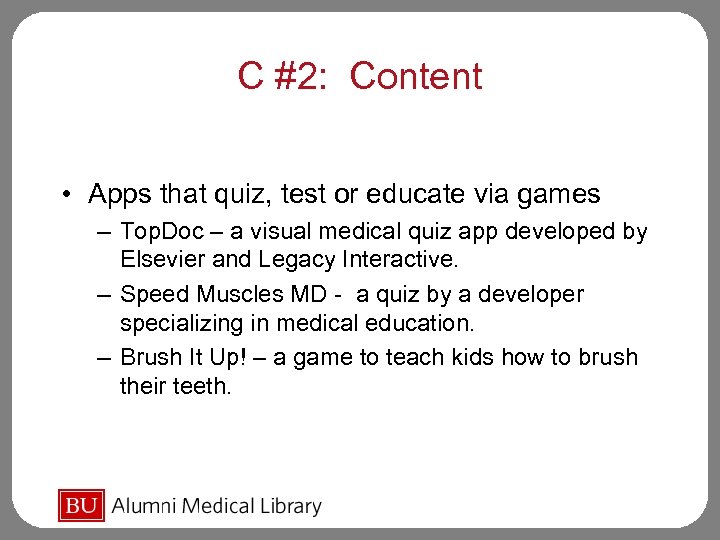 C #2: Content

• Apps that quiz, test or educate via games
– TopDoc – a visual medical quiz app developed by Elsevier and Legacy Interactive.
– Speed Muscles MD - a quiz by a developer specializing in medical education.
– Brush It Up! – a game to teach kids how to brush their teeth.

BU Alumni Medical Library